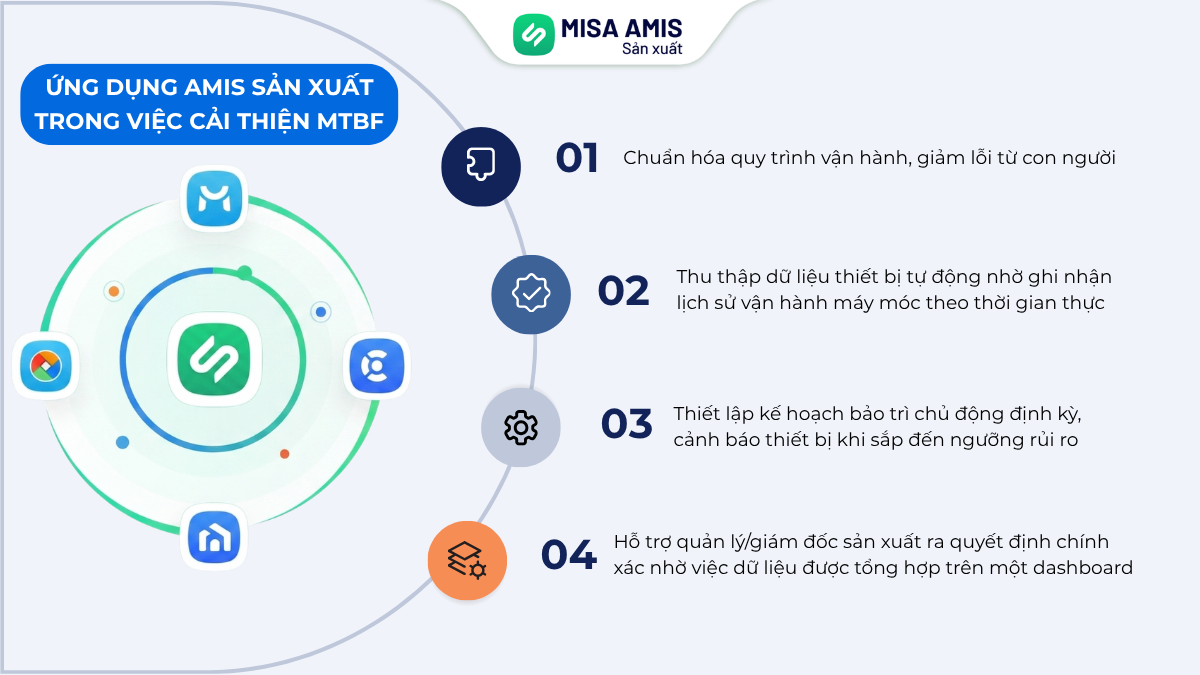 MISA AMIS
Sản xuất

ỨNG DỤNG AMIS SẢN XUẤT TRONG VIỆC CẢI THIỆN MTBF

01 Chuẩn hóa quy trình vận hành, giảm lỗi từ con người

02 Thu thập dữ liệu thiết bị tự động nhờ ghi nhận lịch sử vận hành máy móc theo thời gian thực

03 Thiết lập kế hoạch bảo trì chủ động định kỳ, cảnh báo thiết bị khi sắp đến ngưỡng rủi ro

04 Hỗ trợ quản lý/giám đốc sản xuất ra quyết định chính xác nhờ việc dữ liệu được tổng hợp trên một dashboard